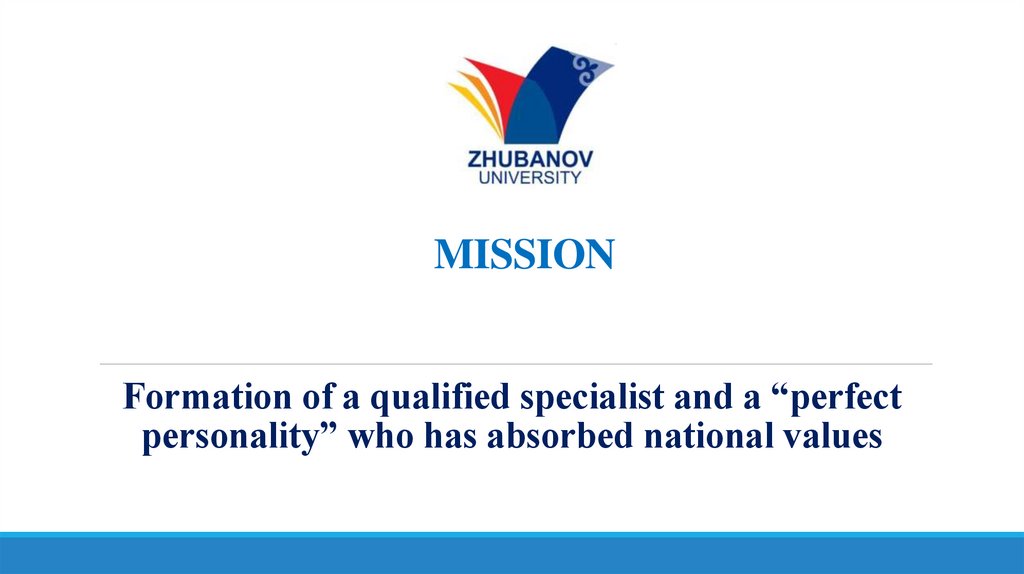 ZHUBANOV
UNIVERSITY

MISSION

Formation of a qualified specialist and a “perfect personality” who has absorbed national values